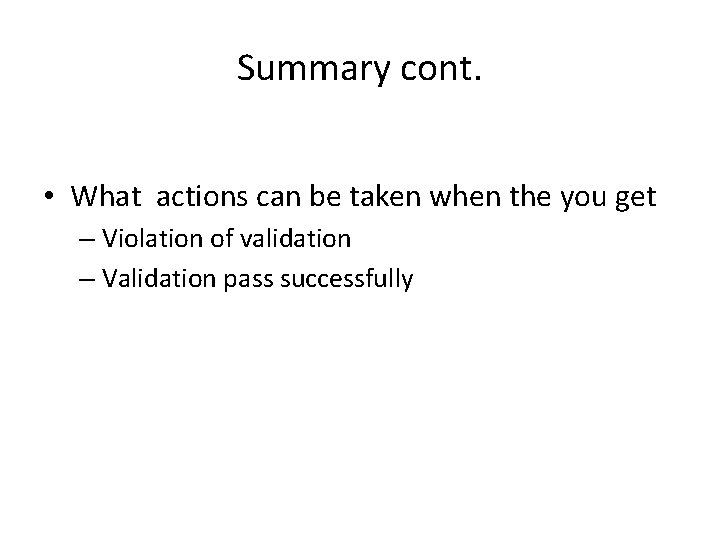 Summary cont.

• What actions can be taken when the you get
– Violation of validation
– Validation pass successfully